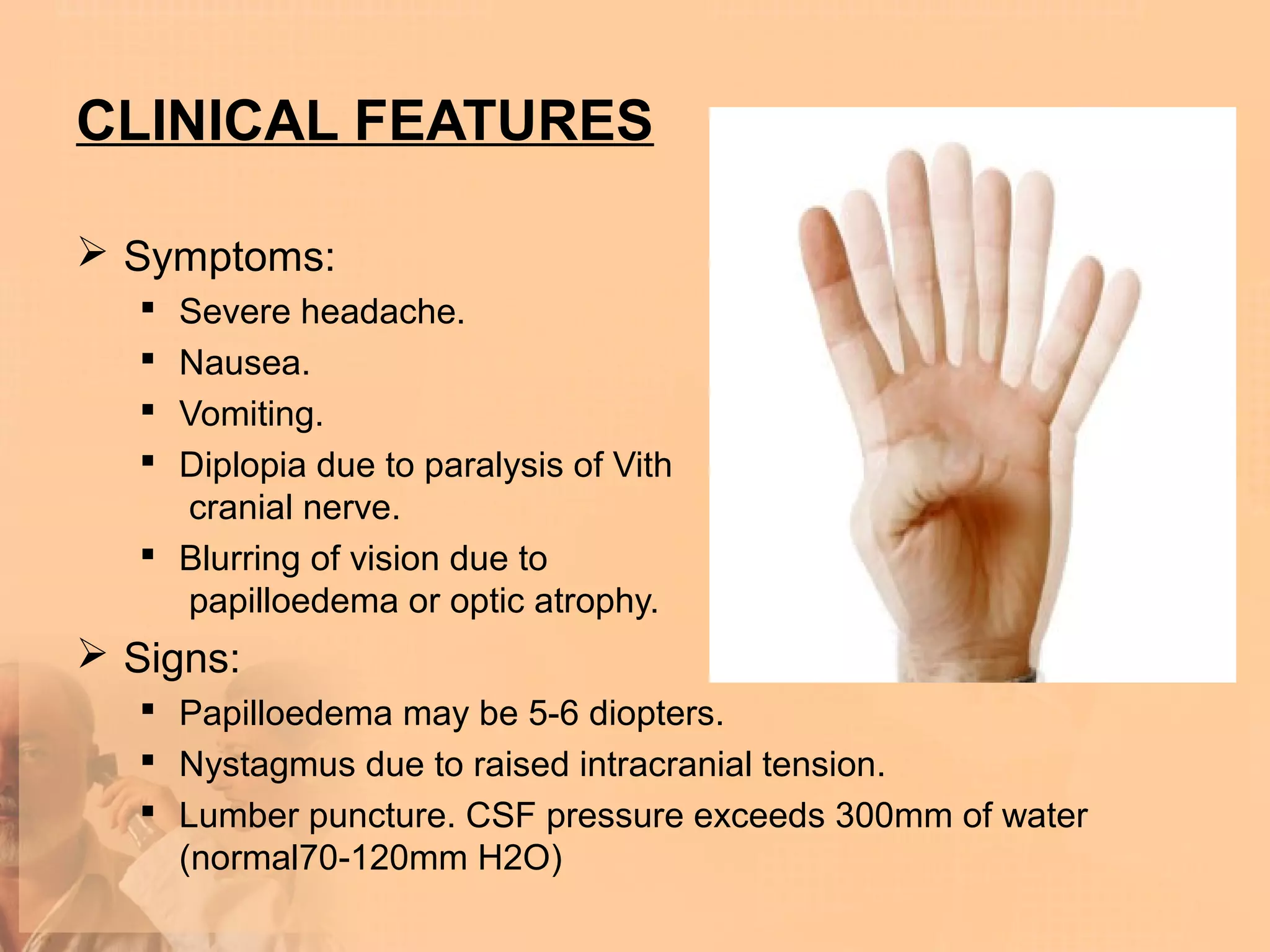 CLINICAL FEATURES

➢ Symptoms:

▪ Severe headache.
▪ Nausea.
▪ Vomiting.
▪ Diplopia due to paralysis of Vith cranial nerve.
▪ Blurring of vision due to papilloedema or optic atrophy.

➢ Signs:

▪ Papilloedema may be 5-6 diopters.
▪ Nystagmus due to raised intracranial tension.
▪ Lumber puncture. CSF pressure exceeds 300mm of water (normal70-120mm H2O)